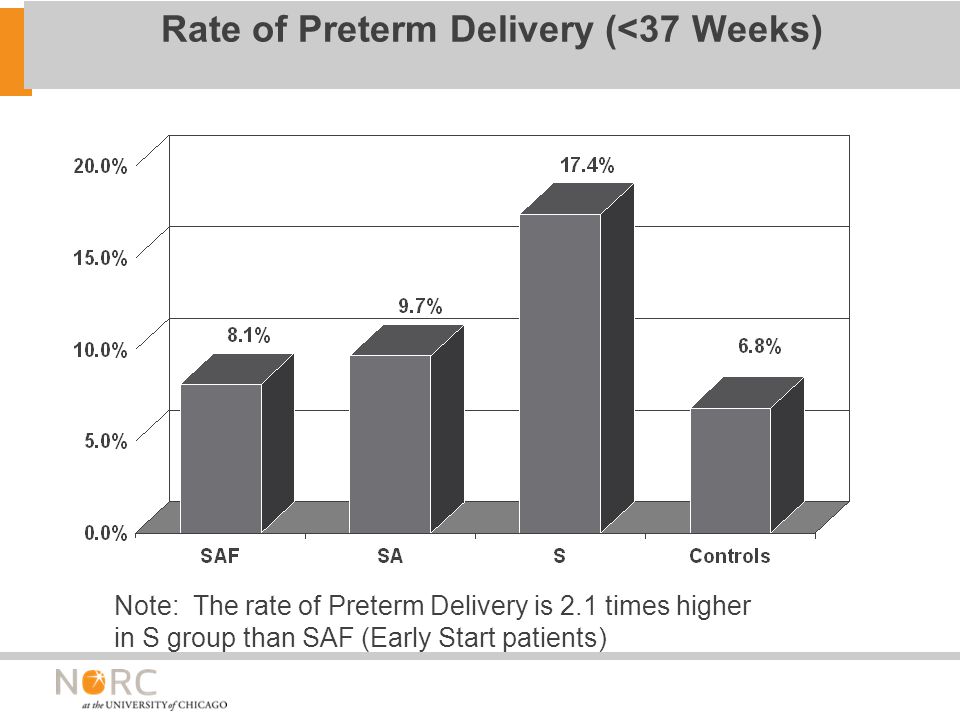 Rate of Preterm Delivery (<37 Weeks)

20.0%
15.0%
10.0%
5.0%
0.0%

8.1%
9.7%
17.4%
6.8%

SAF
SA
S
Controls

Note: The rate of Preterm Delivery is 2.1 times higher in S group than SAF (Early Start patients)

NORC at the UNIVERSITY of CHICAGO